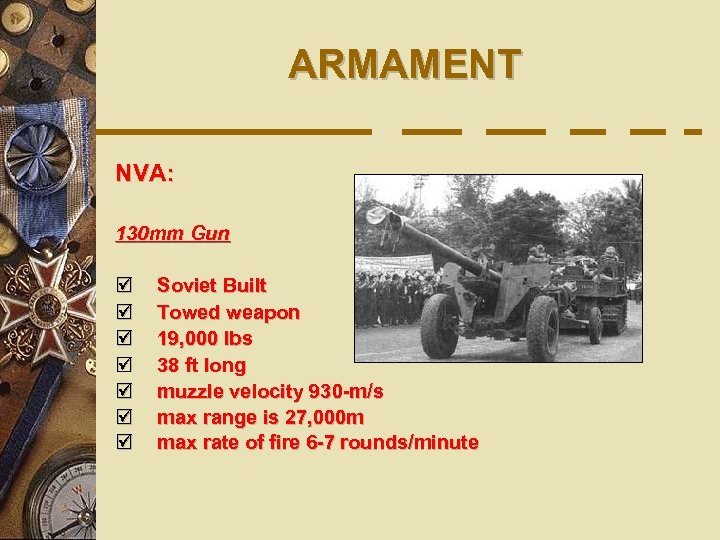 ARMAMENT

NVA:

130mm Gun

☑ Soviet Built
☑ Towed weapon
☑ 19,000 lbs
☑ 38 ft long
☑ muzzle velocity 930-m/s
☑ max range is 27,000m
☑ max rate of fire 6-7 rounds/minute